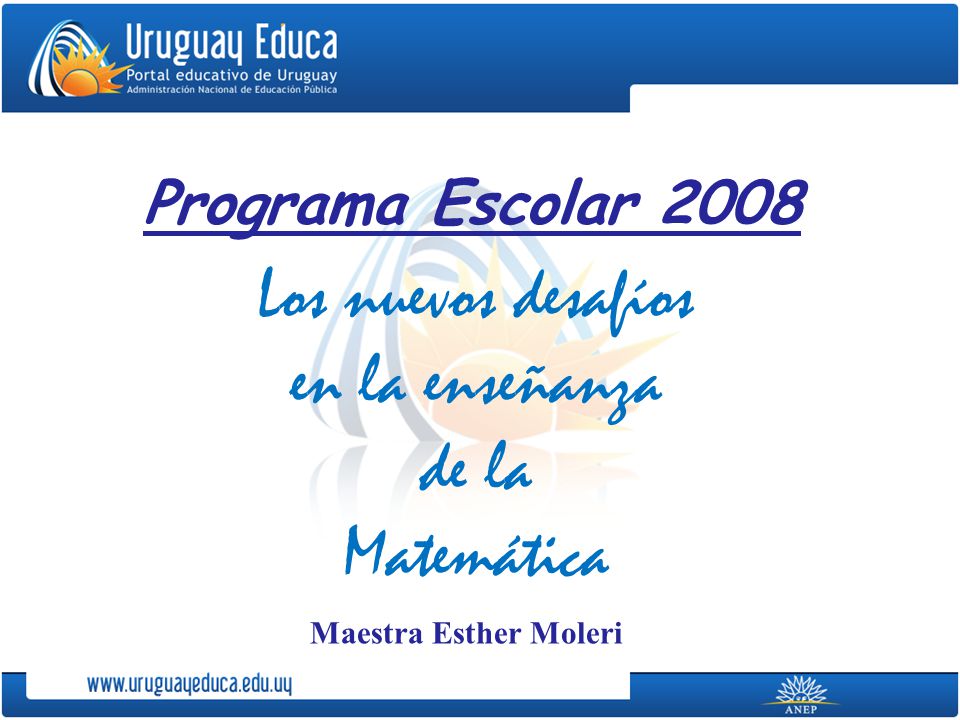 Uruguay Educa
Portal educativo de Uruguay
Administración Nacional de Educación Pública

Programa Escolar 2008

Los nuevos desafíos en la enseñanza de la Matemática

Maestra Esther Moleri

www.uruguayeduca.edu.uy

ANEP